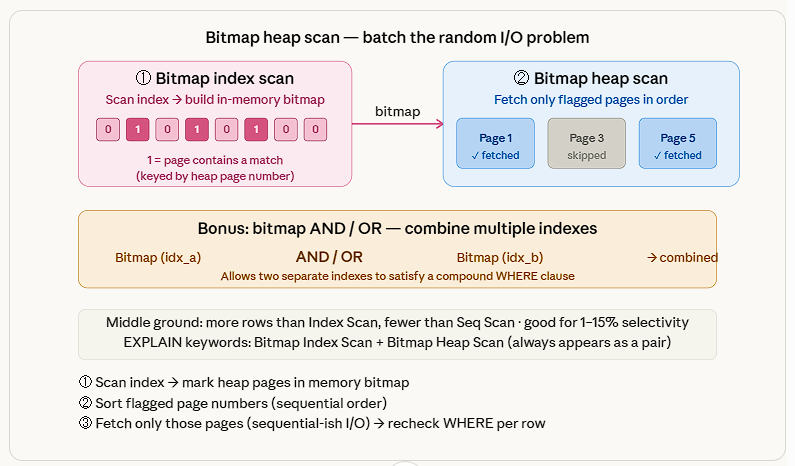 Bitmap heap scan — batch the random I/O problem

① Bitmap index scan
Scan index → build in-memory bitmap
0 1 0 1 0 1 0 0
1 = page contains a match
(keyed by heap page number)

bitmap

② Bitmap heap scan
Fetch only flagged pages in order
Page 1
✓ fetched
Page 3
skipped
Page 5
✓ fetched

Bonus: bitmap AND / OR — combine multiple indexes
Bitmap (idx_a) AND / OR Bitmap (idx_b) → combined
Allows two separate indexes to satisfy a compound WHERE clause

Middle ground: more rows than Index Scan, fewer than Seq Scan · good for 1–15% selectivity
EXPLAIN keywords: Bitmap Index Scan + Bitmap Heap Scan (always appears as a pair)

① Scan index → mark heap pages in memory bitmap
② Sort flagged page numbers (sequential order)
③ Fetch only those pages (sequential-ish I/O) → recheck WHERE per row